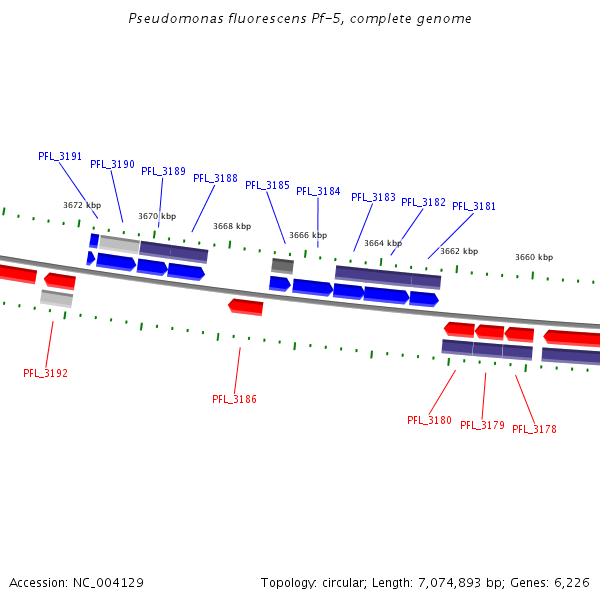 Pseudomonas fluorescens Pf-5, complete genome

PFL_3191
PFL_3190
PFL_3189
PFL_3188
PFL_3185
PFL_3184
PFL_3183
PFL_3182
PFL_3181

3672 kbp
3670 kbp
3668 kbp
3666 kbp
3664 kbp
3662 kbp
3660 kbp

PFL_3192
PFL_3186
PFL_3180
PFL_3179
PFL_3178

Accession: NC_004129
Topology: circular; Length: 7,074,893 bp; Genes: 6,226